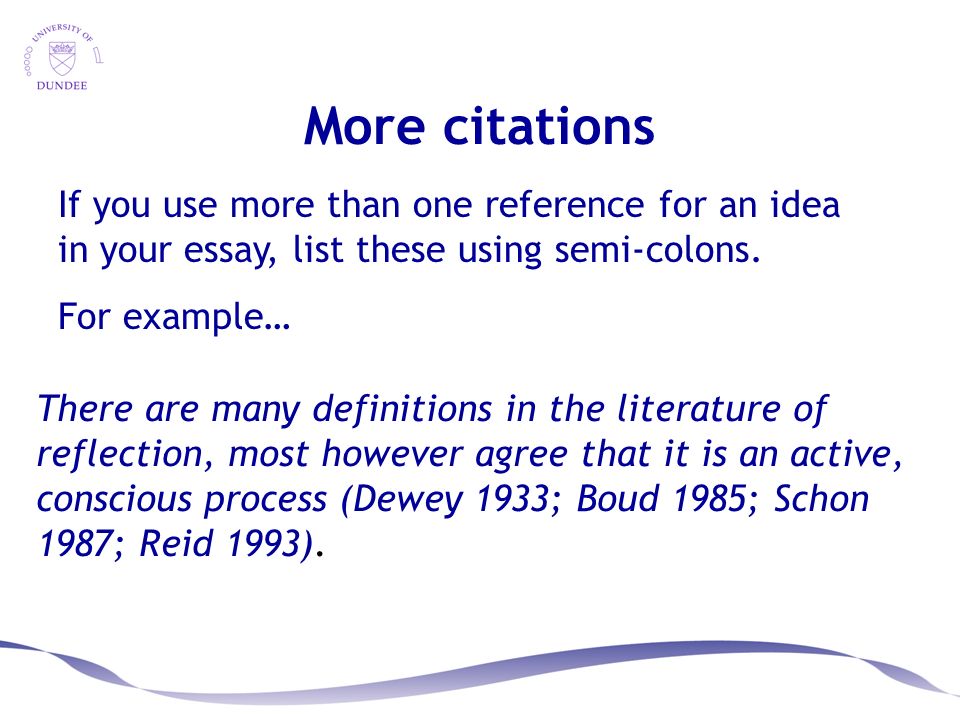 UNIVERSITY OF
DUNDEE

More citations

If you use more than one reference for an idea in your essay, list these using semi-colons.

For example…

There are many definitions in the literature of reflection, most however agree that it is an active, conscious process (Dewey 1933; Boud 1985; Schon 1987; Reid 1993).